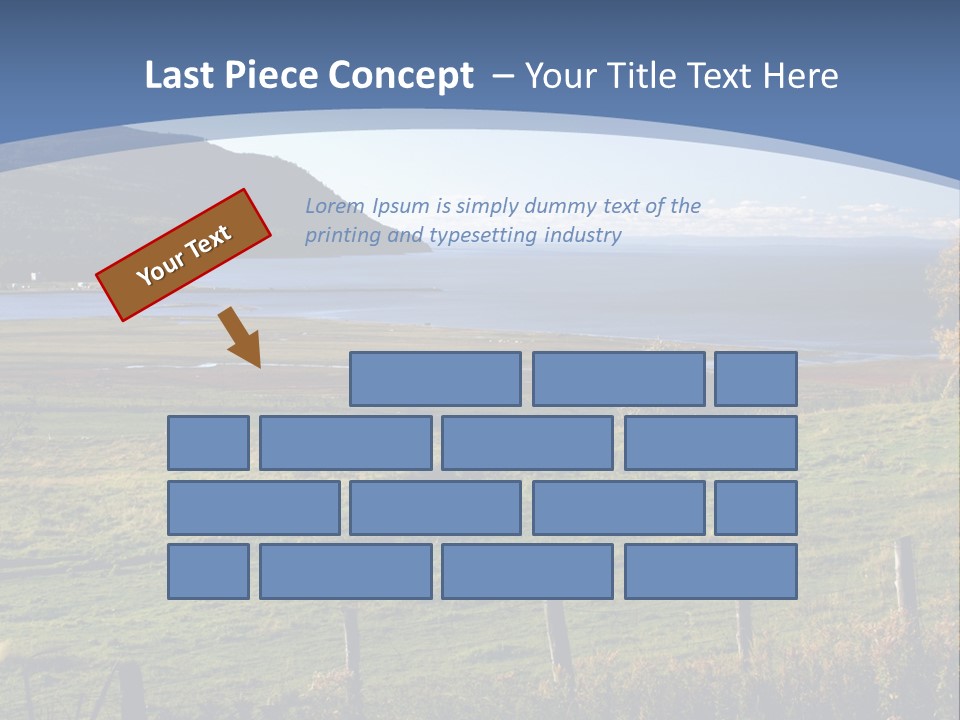 Last Piece Concept – Your Title Text Here

Your Text

Lorem Ipsum is simply dummy text of the printing and typesetting industry